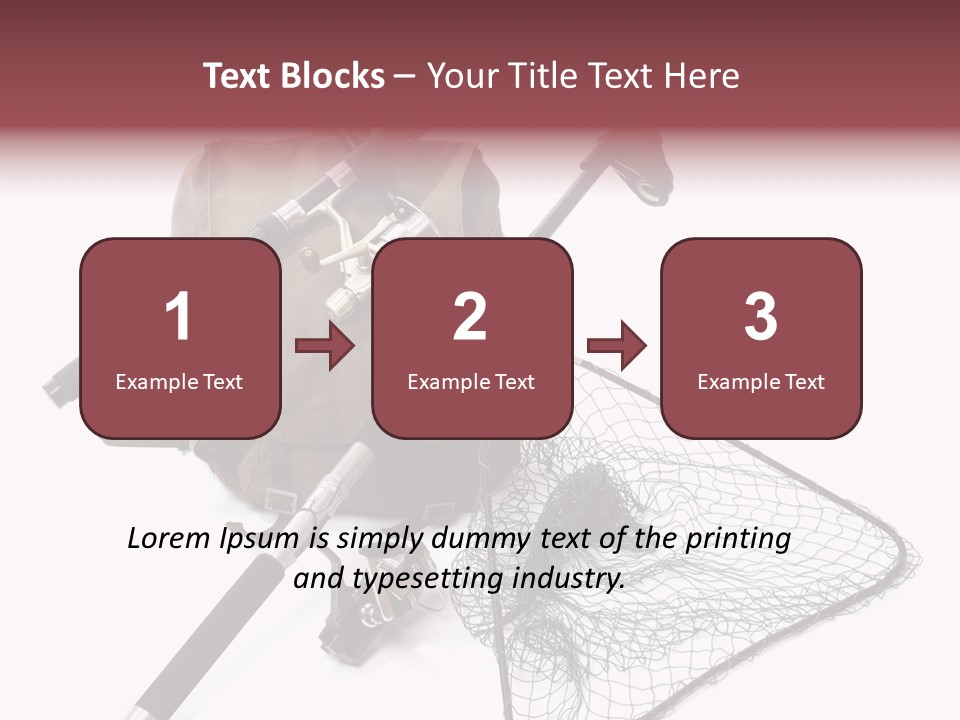 Text Blocks – Your Title Text Here

1
Example Text

2
Example Text

3
Example Text

Lorem Ipsum is simply dummy text of the printing and typesetting industry.